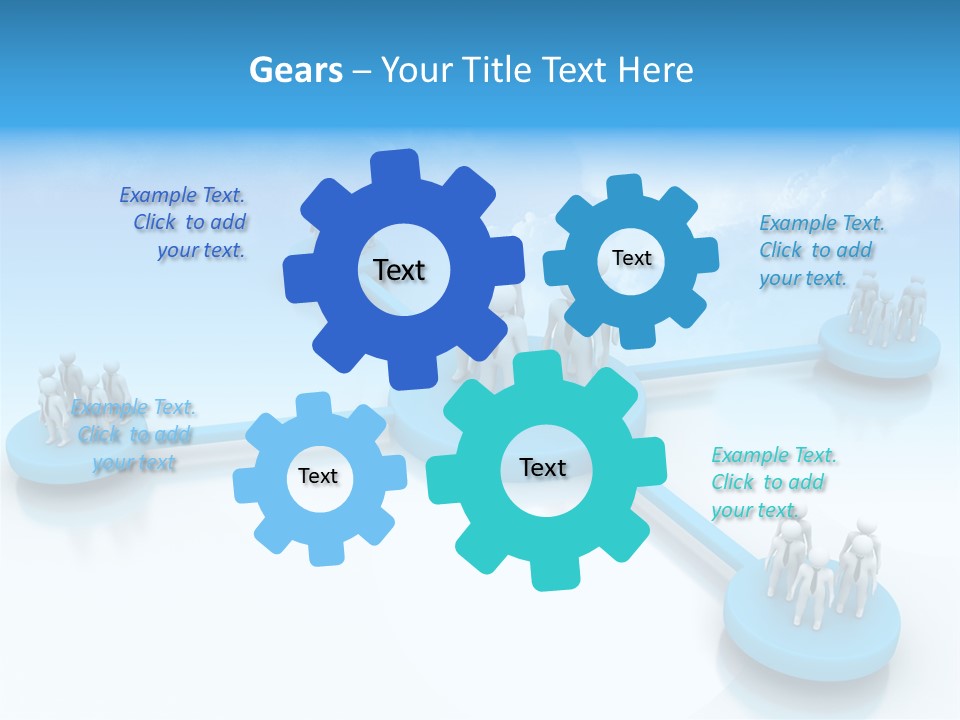 Gears – Your Title Text Here

Example Text. Click to add your text.

Text

Text

Example Text. Click to add your text.

Example Text. Click to add your text

Text

Text

Example Text. Click to add your text.